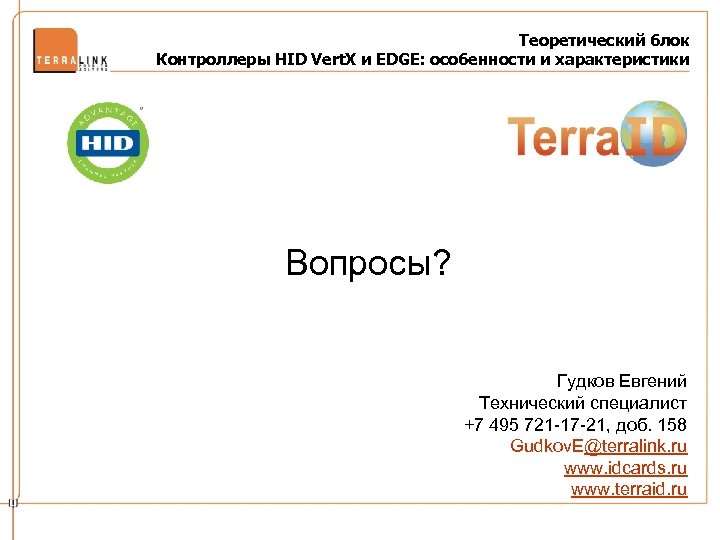 TERRALINK

Теоретический блок
Контроллеры HID VertX и EDGE: особенности и характеристики

ADVANTAGE
HID

TerraID

Вопросы?

Гудков Евгений
Технический специалист
+7 495 721-17-21, доб. 158
GudkovE@terralink.ru
www.idcards.ru
www.terraid.ru